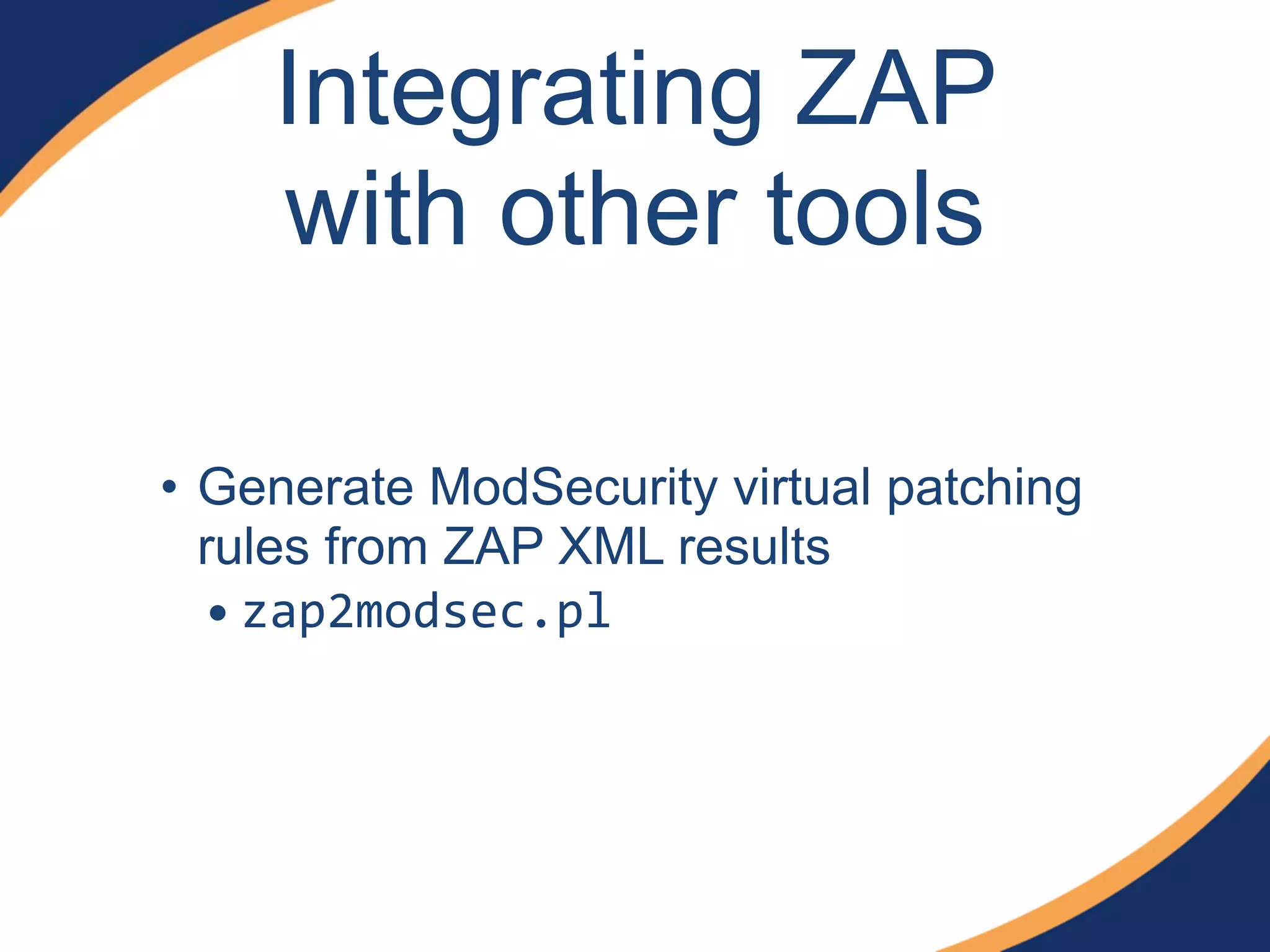 Integrating ZAP with other tools

• Generate ModSecurity virtual patching rules from ZAP XML results
  • zap2modsec.pl